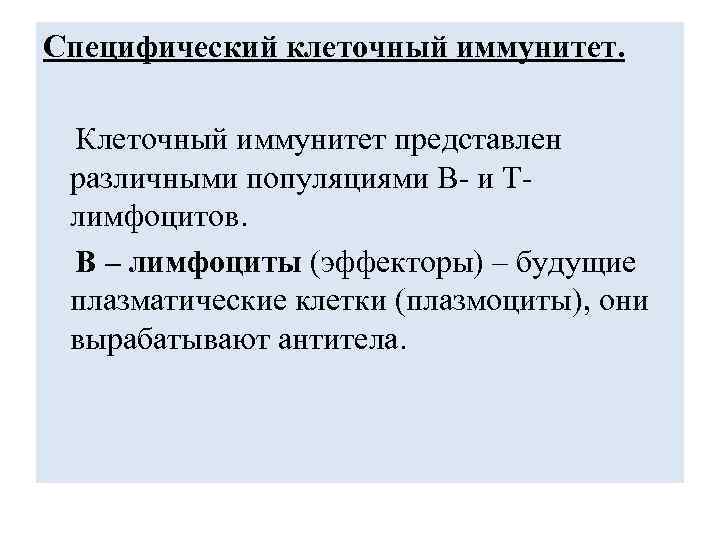 Специфический клеточный иммунитет.

Клеточный иммунитет представлен различными популяциями В- и Т-лимфоцитов.

В – лимфоциты (эффекторы) – будущие плазматические клетки (плазмоциты), они вырабатывают антитела.